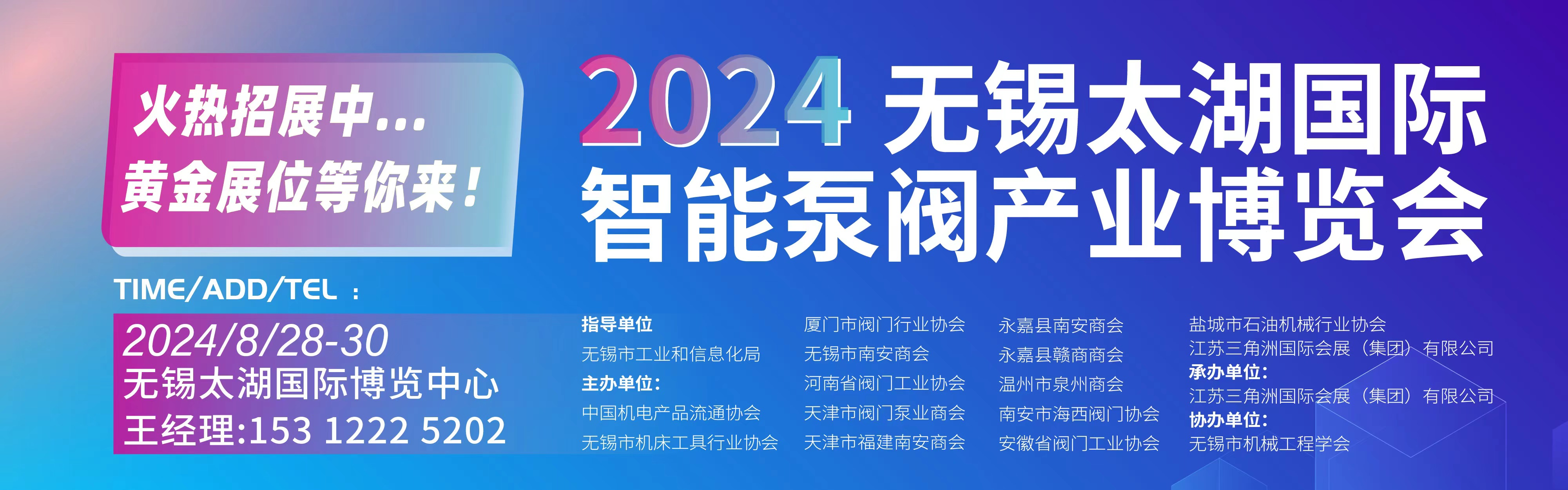 火热招展中...
黄金展位等你来！

2024 无锡太湖国际
智能泵阀产业博览会

TIME/ADD/TEL ：
2024/8/28-30
无锡太湖国际博览中心
王经理:153 1222 5202

指导单位
无锡市工业和信息化局
主办单位:
中国机电产品流通协会
无锡市机床工具行业协会

厦门市阀门行业协会
无锡市南安商会
河南省阀门工业协会
天津市阀门泵业商会
天津市福建南安商会

永嘉县南安商会
永嘉县赣商商会
温州市泉州商会
南安市海西阀门协会
安徽省阀门工业协会

盐城市石油机械行业协会
江苏三角洲国际会展（集团）有限公司
承办单位:
江苏三角洲国际会展（集团）有限公司
协办单位:
无锡市机械工程学会